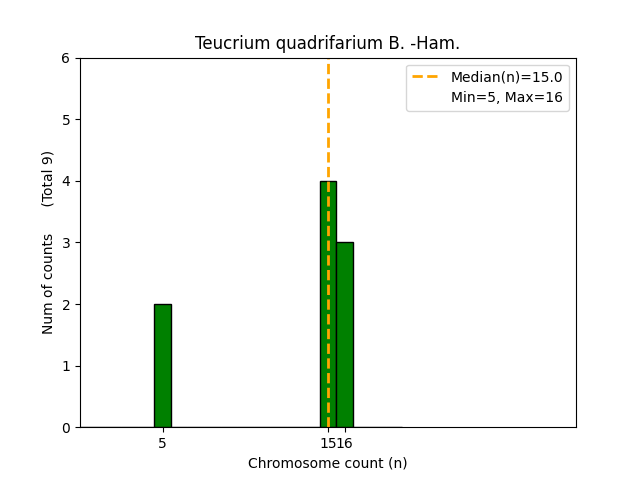 Teucrium quadrifarium B. -Ham.

Median(n)=15.0
Min=5, Max=16

Num of counts (Total 9)

6
5
4
3
2
1
0

5
1516
Chromosome count (n)